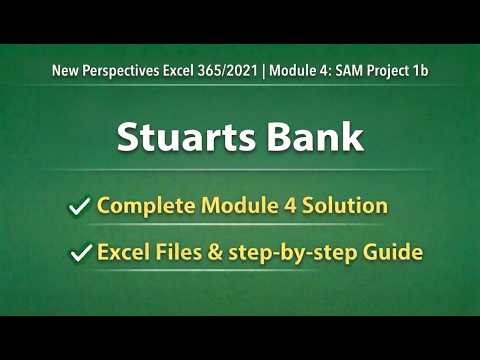 New Perspectives Excel 365/2021 | Module 4: SAM Project 1b

Stuarts Bank

✓ Complete Module 4 Solution

✓ Excel Files & step-by-step Guide